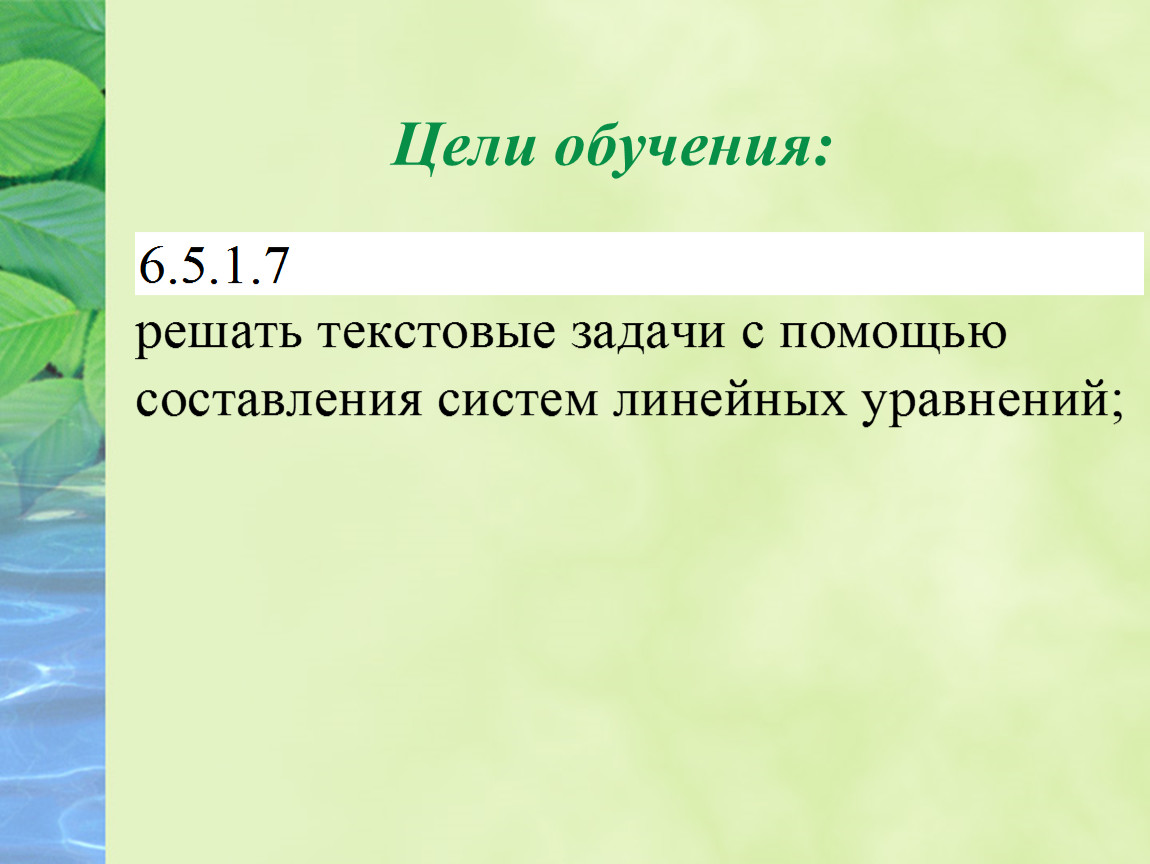 Цели обучения:

6.5.1.7

решать текстовые задачи с помощью составления систем линейных уравнений;